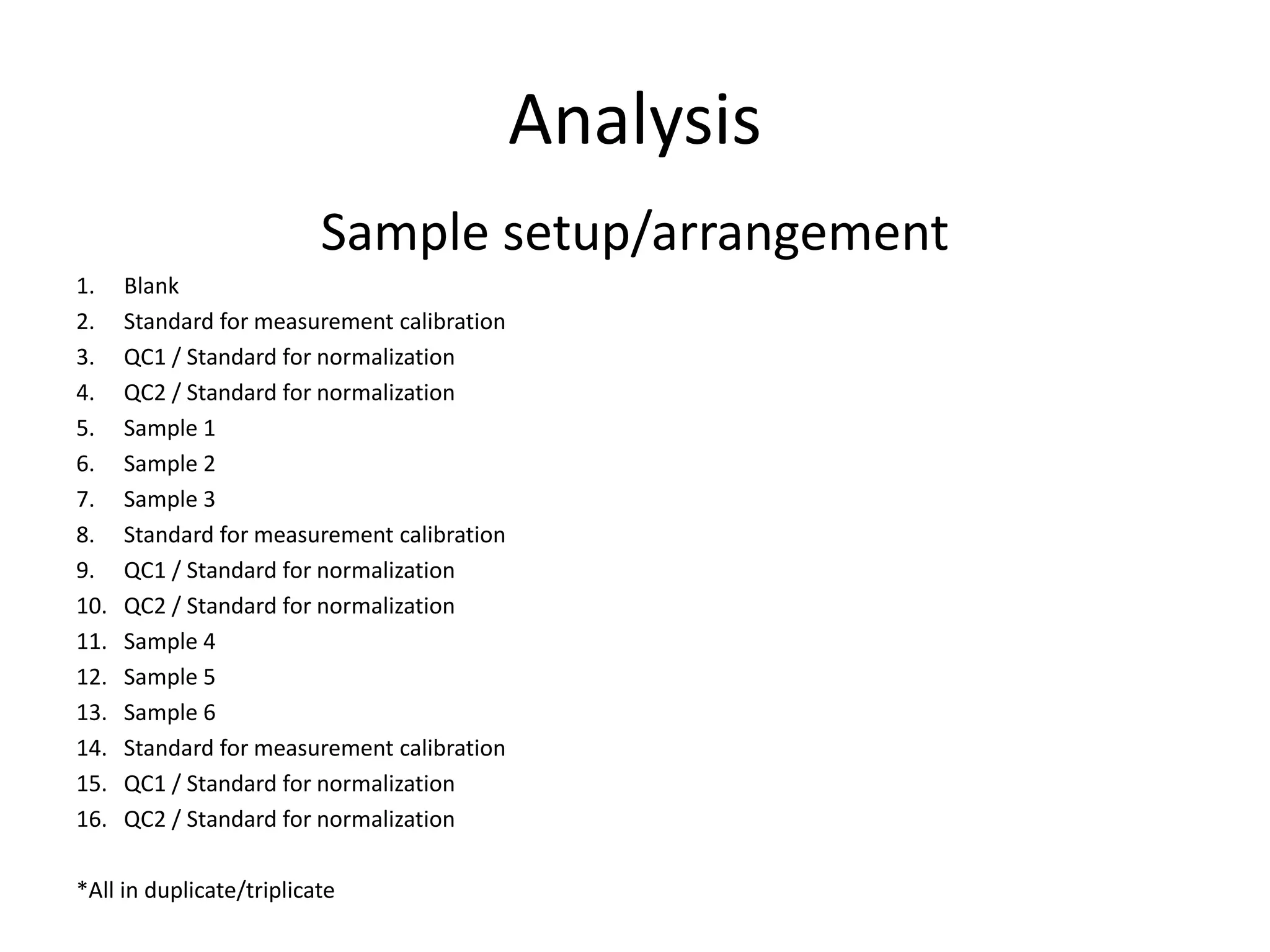 Analysis

Sample setup/arrangement

1. Blank
2. Standard for measurement calibration
3. QC1 / Standard for normalization
4. QC2 / Standard for normalization
5. Sample 1
6. Sample 2
7. Sample 3
8. Standard for measurement calibration
9. QC1 / Standard for normalization
10. QC2 / Standard for normalization
11. Sample 4
12. Sample 5
13. Sample 6
14. Standard for measurement calibration
15. QC1 / Standard for normalization
16. QC2 / Standard for normalization

*All in duplicate/triplicate